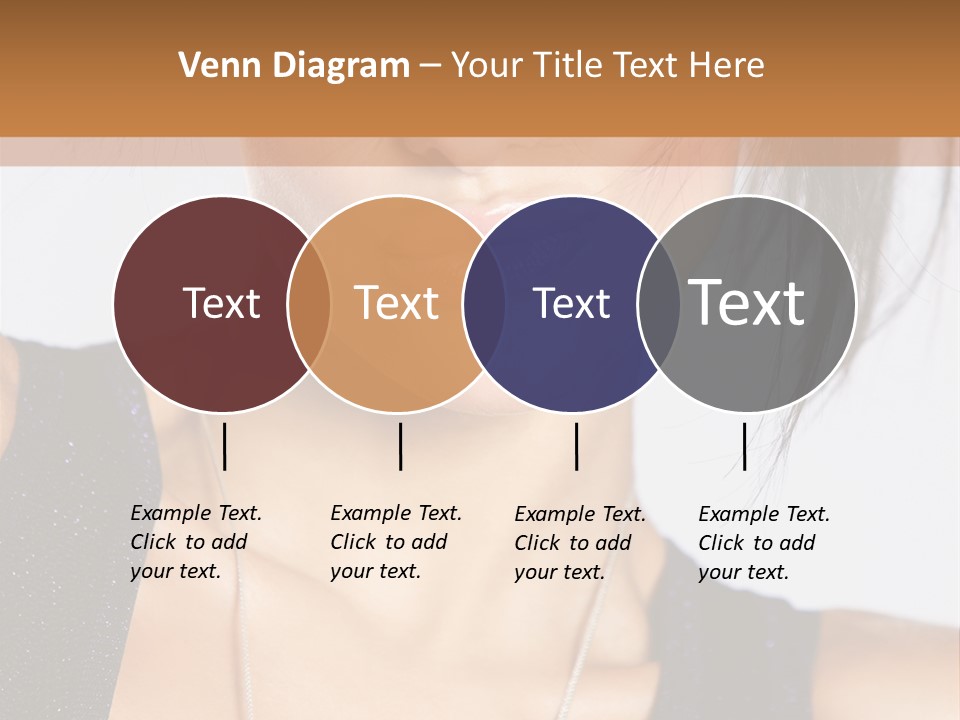 Venn Diagram – Your Title Text Here

Text

Text

Text

Text

Example Text. Click to add your text.

Example Text. Click to add your text.

Example Text. Click to add your text.

Example Text. Click to add your text.